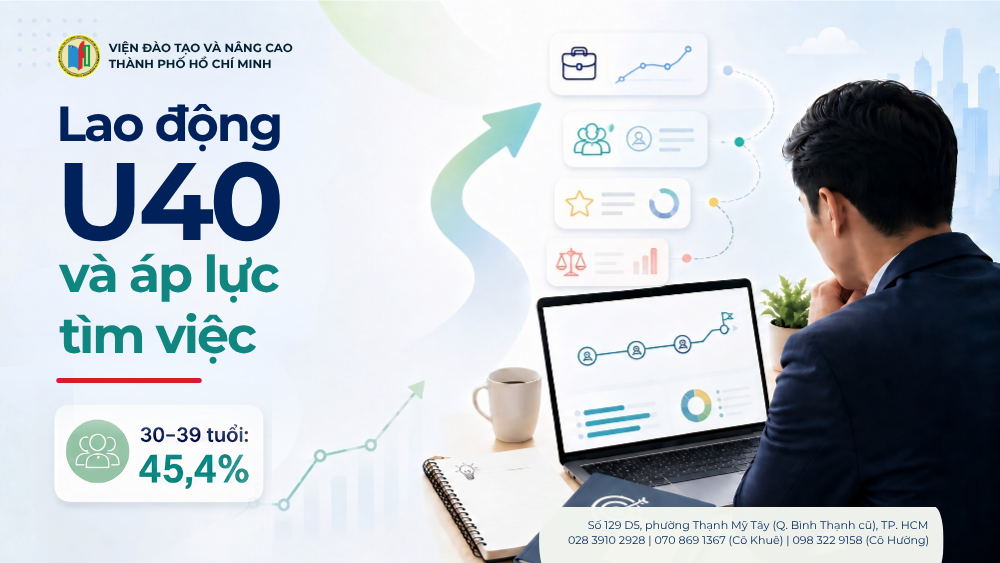 VIỆN ĐÀO TẠO VÀ NÂNG CAO
THÀNH PHỐ HỒ CHÍ MINH

Lao động
U40
và áp lực
tìm việc

30–39 tuổi:
45,4%

Số 129 D5, phường Thạnh Mỹ Tây (Q. Bình Thạnh cũ), TP. HCM
028 3910 2928 | 070 869 1367 (Cô Khuê) | 098 322 9158 (Cô Hường)